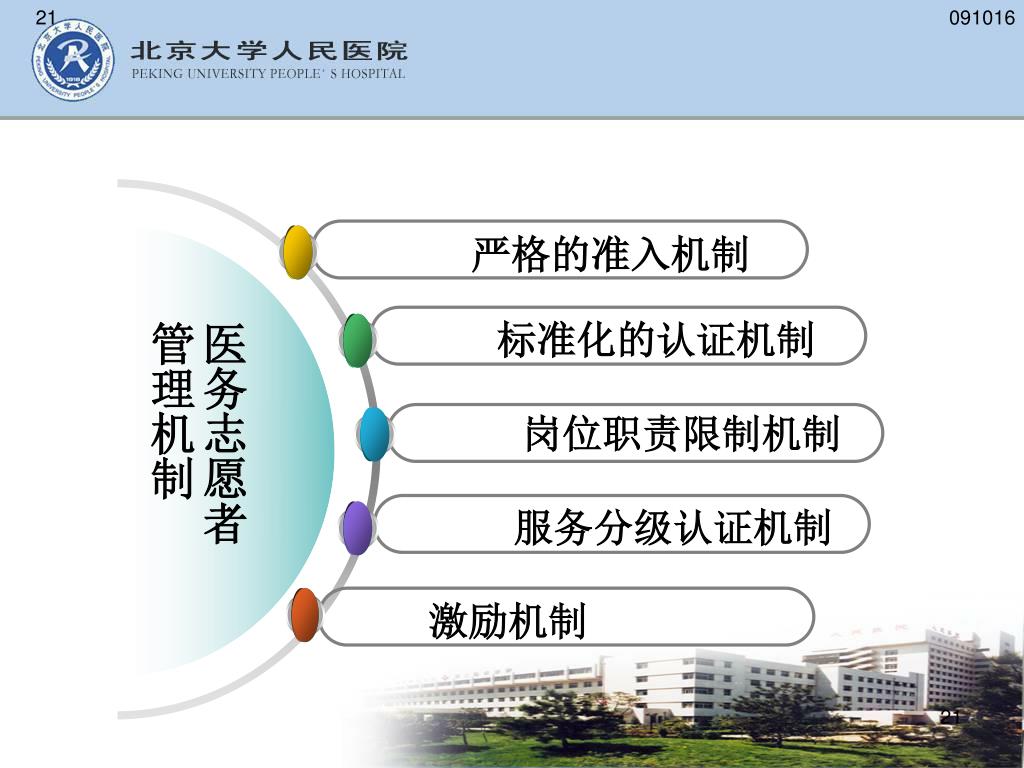 21

091016

北京大学人民医院
PEKING UNIVERSITY PEOPLE' S HOSPITAL

医务志愿者管理机制

严格的准入机制

标准化的认证机制

岗位职责限制机制

服务分级认证机制

激励机制

21